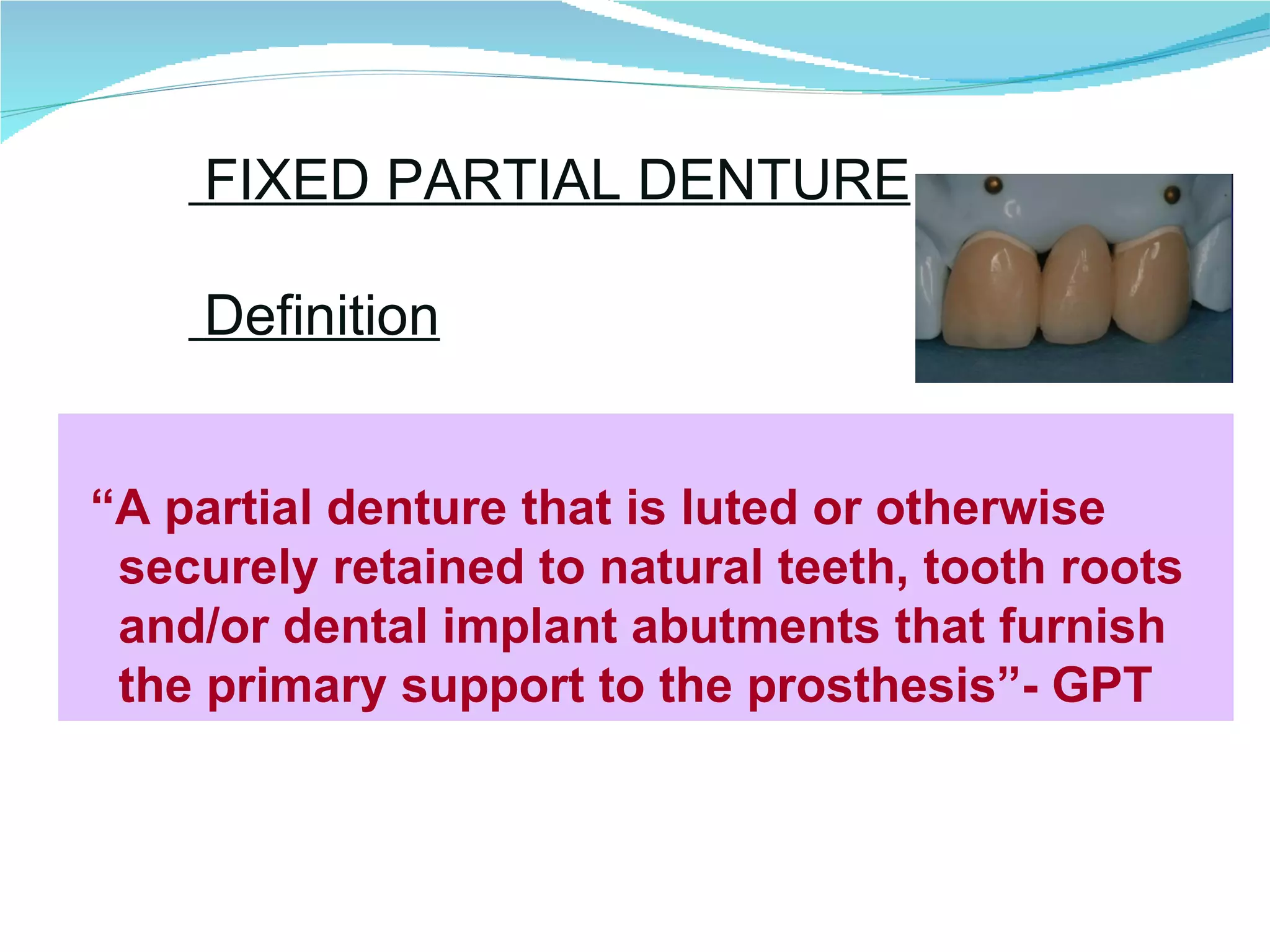 FIXED PARTIAL DENTURE

Definition

“A partial denture that is luted or otherwise securely retained to natural teeth, tooth roots and/or dental implant abutments that furnish the primary support to the prosthesis”- GPT